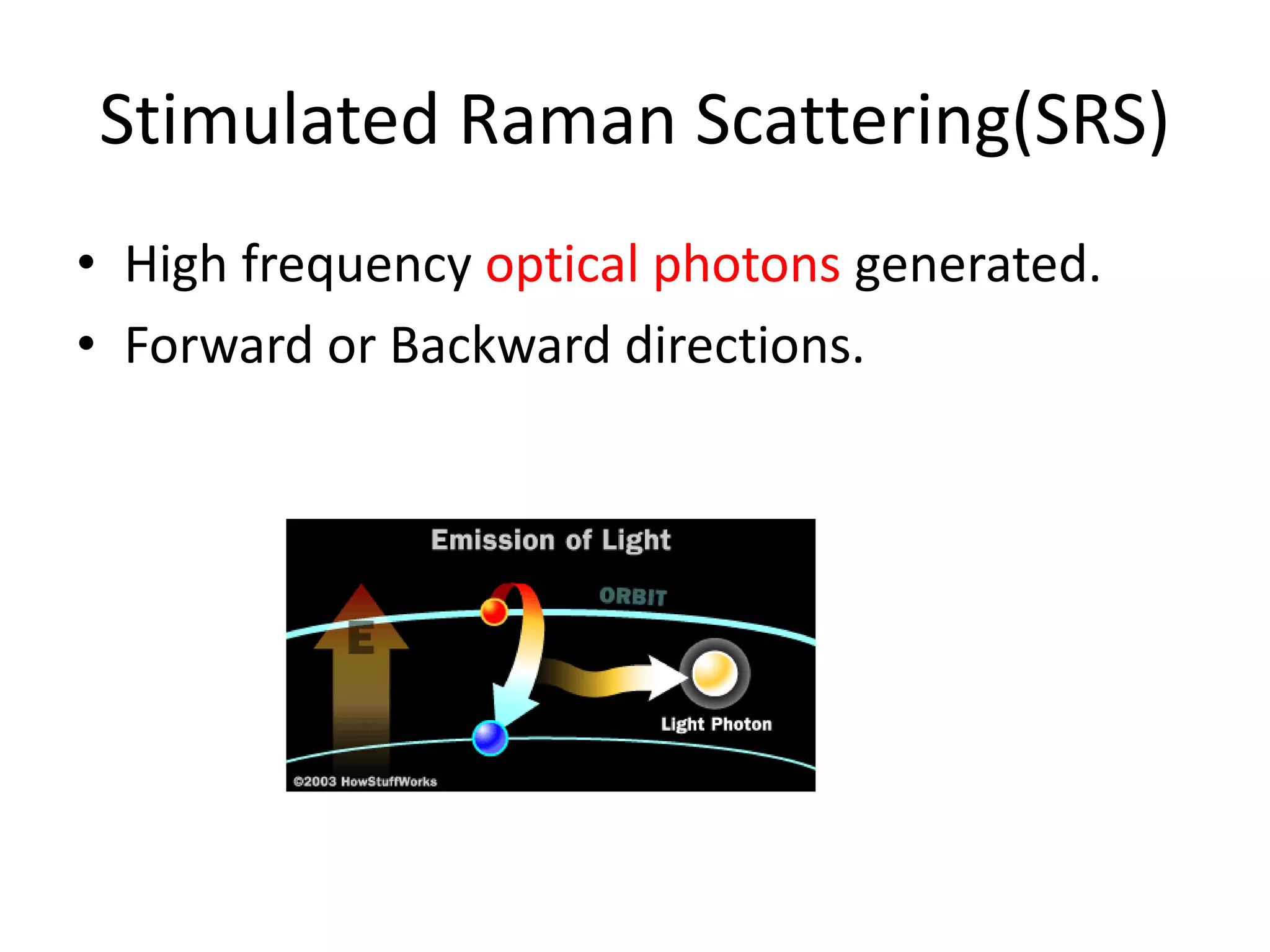 Stimulated Raman Scattering(SRS)

• High frequency optical photons generated.
• Forward or Backward directions.

Emission of Light

ORBIT

E

Light Photon

©2003 HowStuffWorks